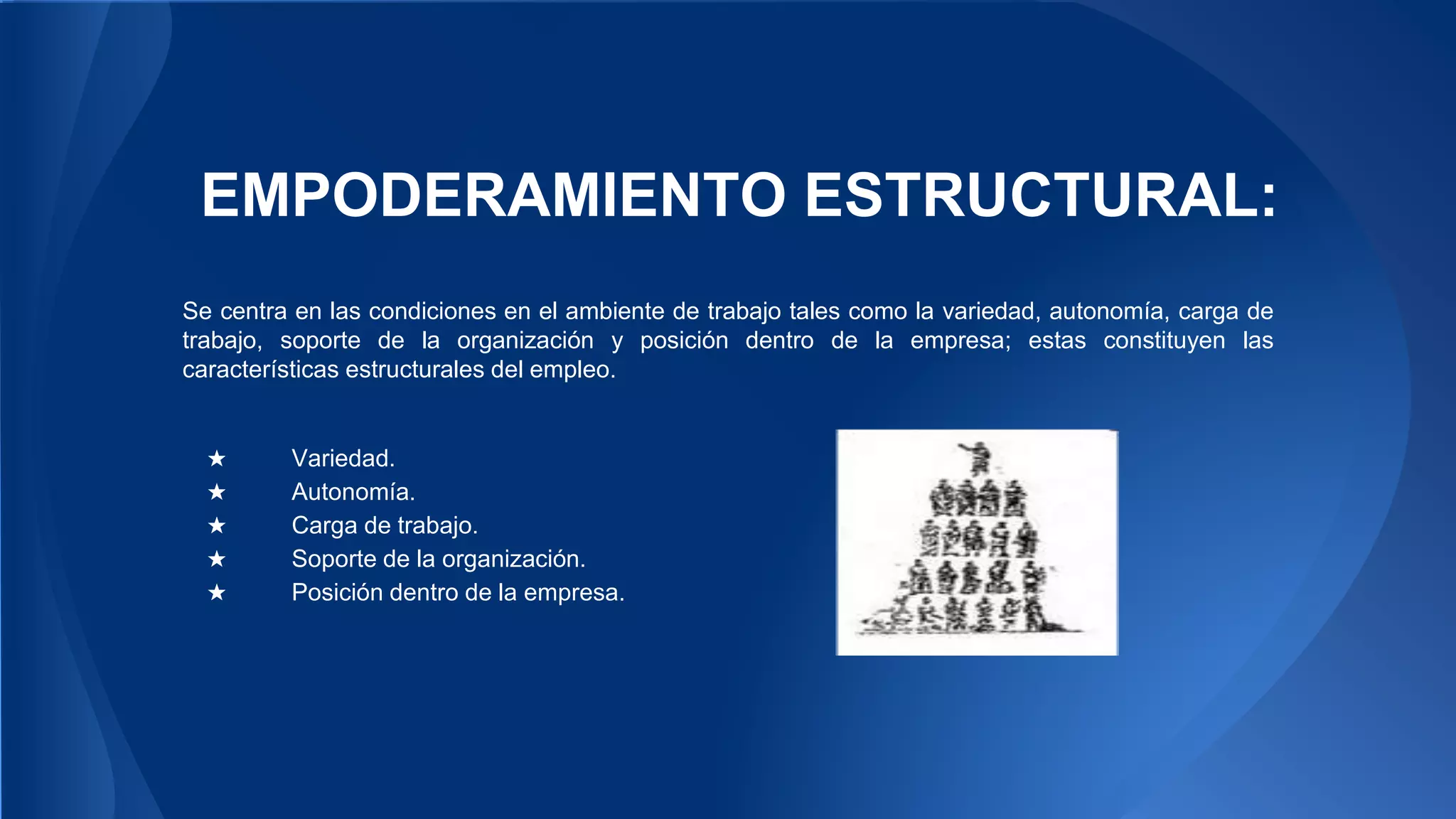 EMPODERAMIENTO ESTRUCTURAL:

Se centra en las condiciones en el ambiente de trabajo tales como la variedad, autonomía, carga de trabajo, soporte de la organización y posición dentro de la empresa; estas constituyen las características estructurales del empleo.

★ Variedad.
★ Autonomía.
★ Carga de trabajo.
★ Soporte de la organización.
★ Posición dentro de la empresa.